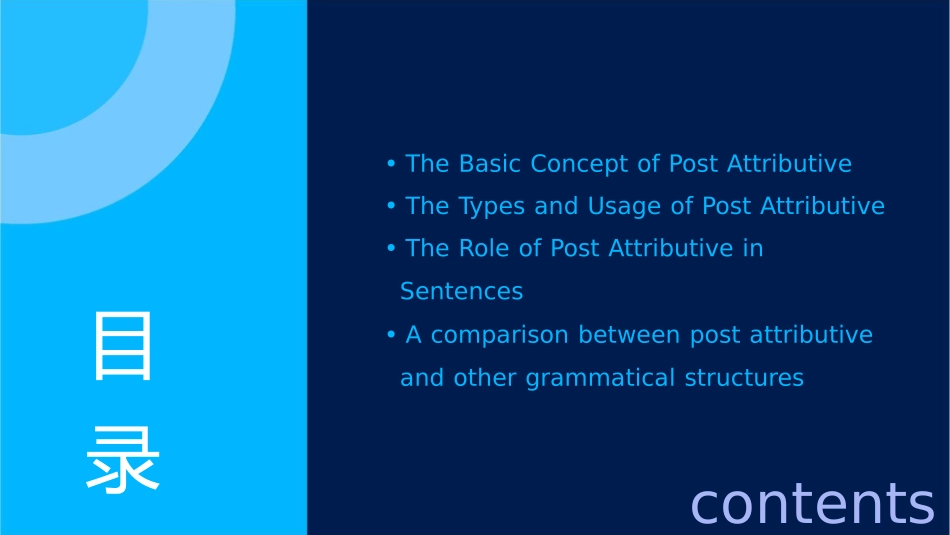 目录

• The Basic Concept of Post Attributive
• The Types and Usage of Post Attributive
• The Role of Post Attributive in Sentences
• A comparison between post attributive and other grammatical structures

contents